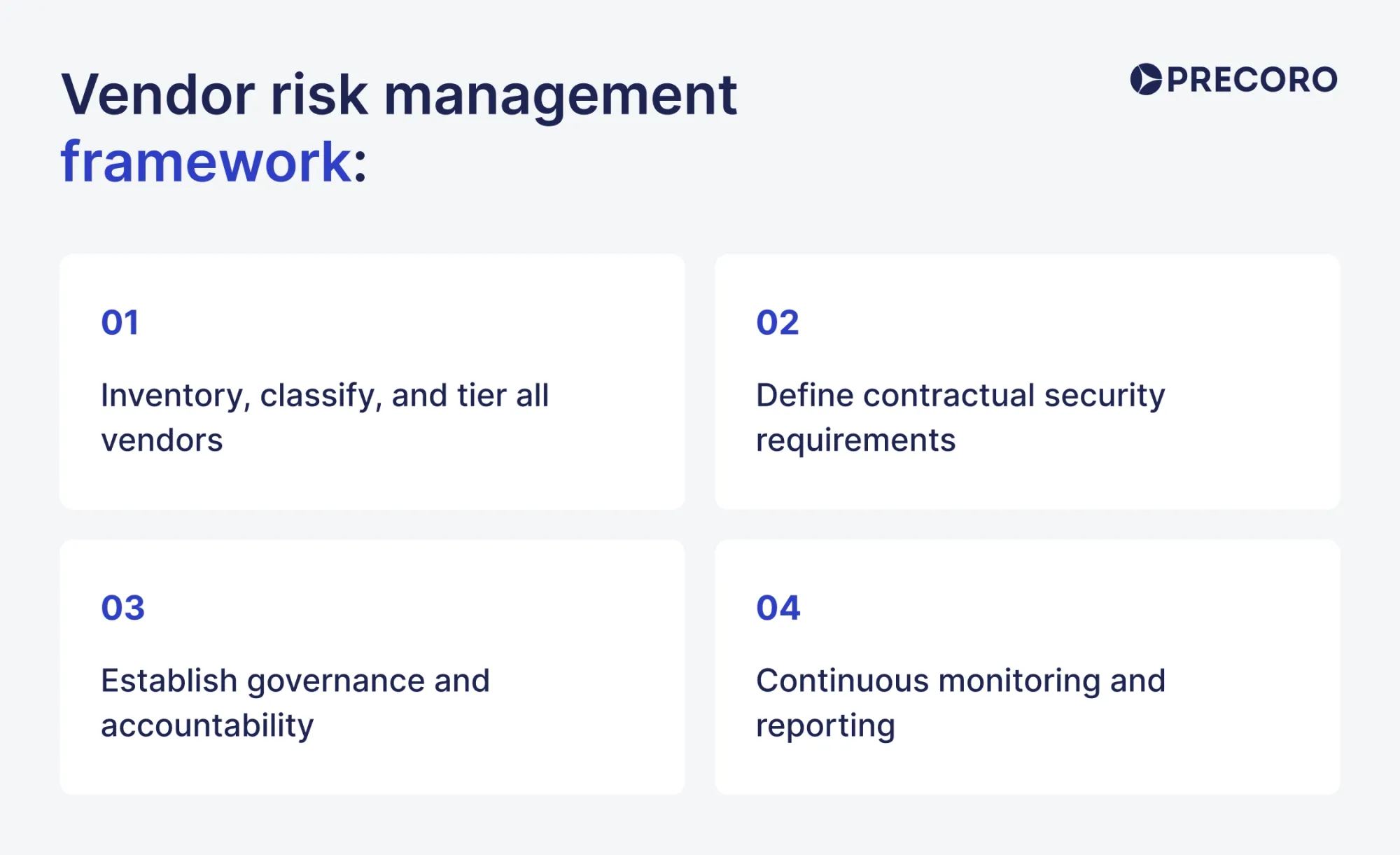 Vendor risk management framework:

PRECORO

01

Inventory, classify, and tier all vendors

02

Define contractual security requirements

03

Establish governance and accountability

04

Continuous monitoring and reporting